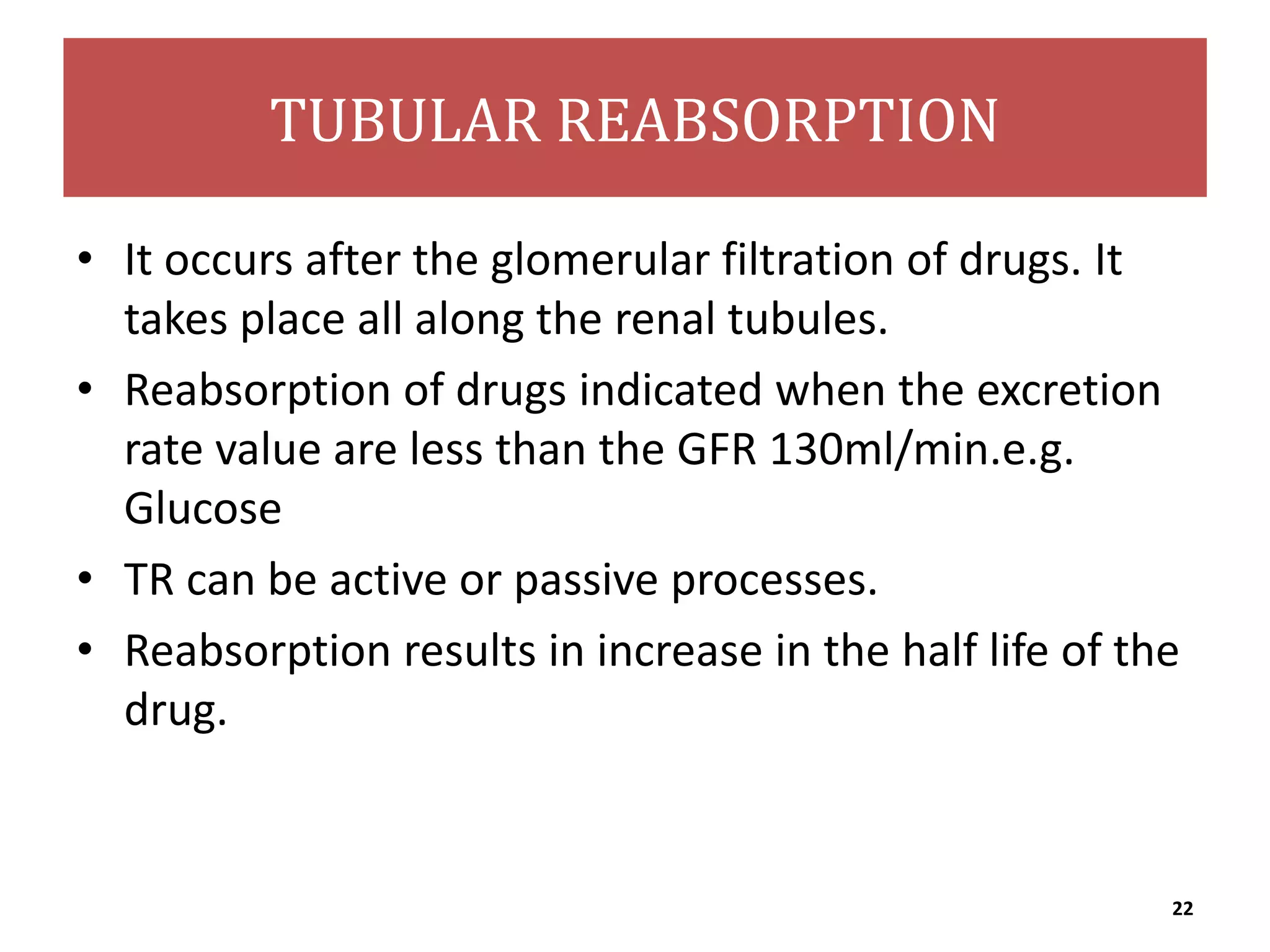 TUBULAR REABSORPTION

• It occurs after the glomerular filtration of drugs. It takes place all along the renal tubules.

• Reabsorption of drugs indicated when the excretion rate value are less than the GFR 130ml/min.e.g. Glucose

• TR can be active or passive processes.

• Reabsorption results in increase in the half life of the drug.

22